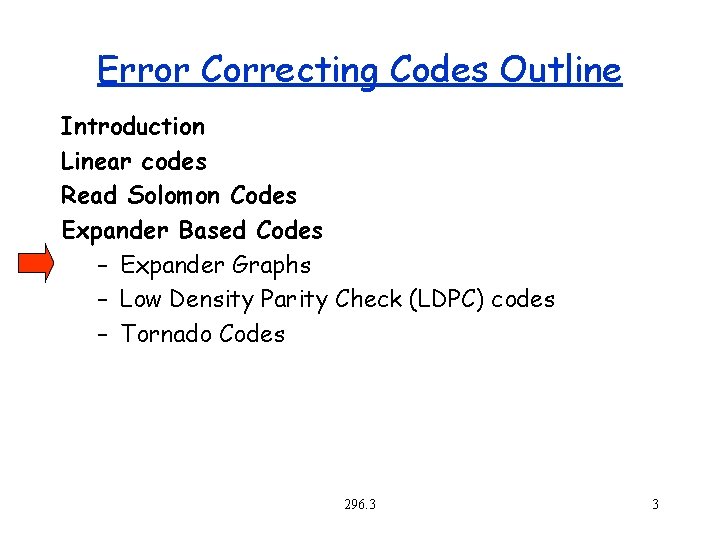 Error Correcting Codes Outline

Introduction
Linear codes
Read Solomon Codes
Expander Based Codes
– Expander Graphs
– Low Density Parity Check (LDPC) codes
– Tornado Codes

296.3

3